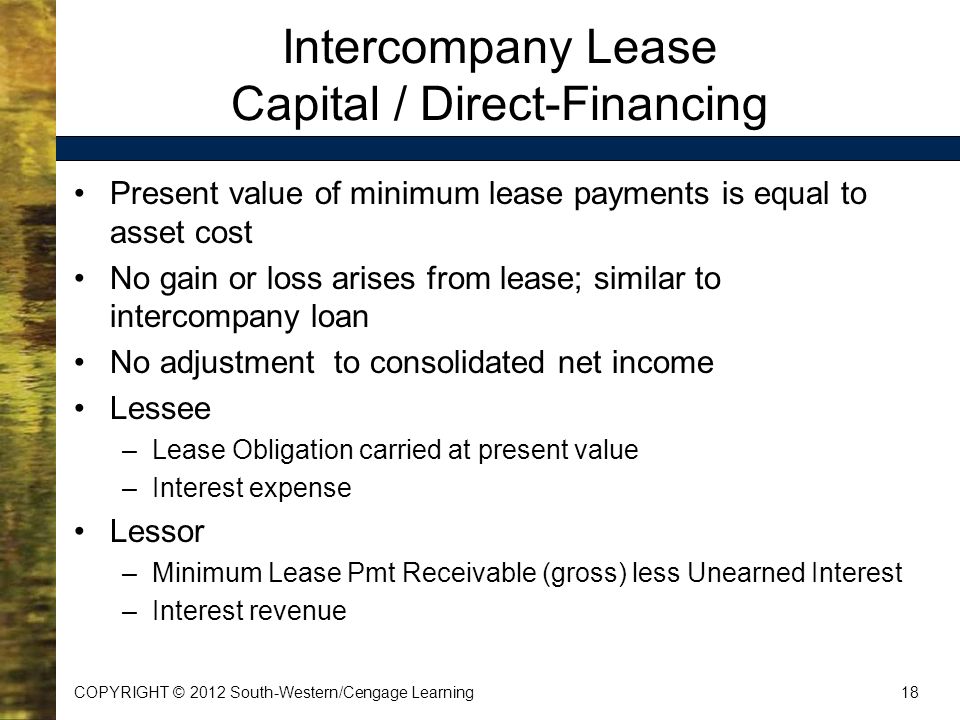 Intercompany Lease
Capital / Direct-Financing

• Present value of minimum lease payments is equal to asset cost
• No gain or loss arises from lease; similar to intercompany loan
• No adjustment to consolidated net income
• Lessee
– Lease Obligation carried at present value
– Interest expense
• Lessor
– Minimum Lease Pmt Receivable (gross) less Unearned Interest
– Interest revenue

COPYRIGHT © 2012 South-Western/Cengage Learning

18